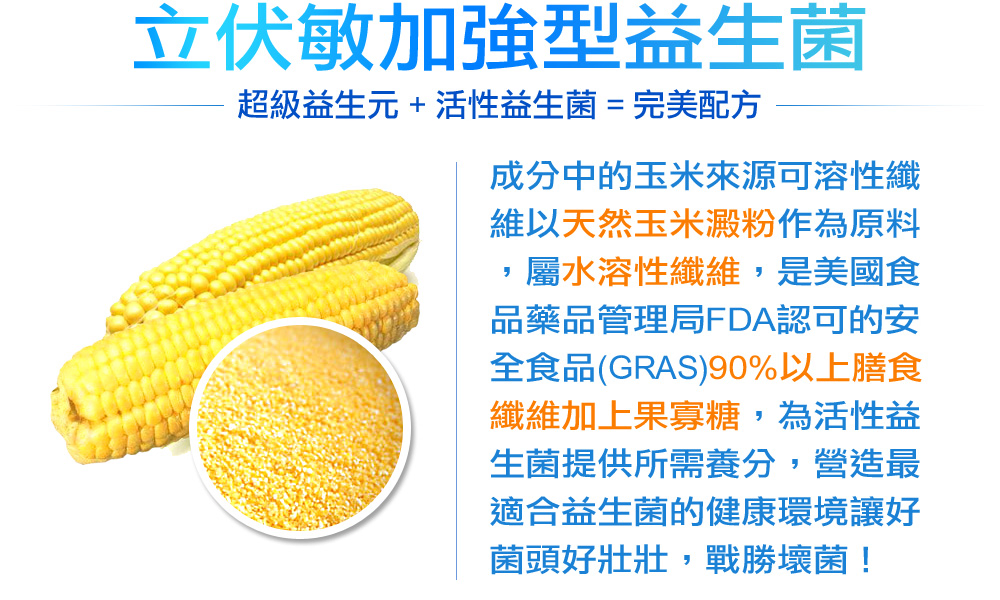 立伏敏加強型益生菌

超級益生元 + 活性益生菌 = 完美配方

成分中的玉米來源可溶性纖維以天然玉米澱粉作為原料，屬水溶性纖維，是美國食品藥品管理局FDA認可的安全食品(GRAS)90%以上膳食纖維加上果寡糖，為活性益生菌提供所需養分，營造最適合益生菌的健康環境讓好菌頭好壯壯，戰勝壞菌！